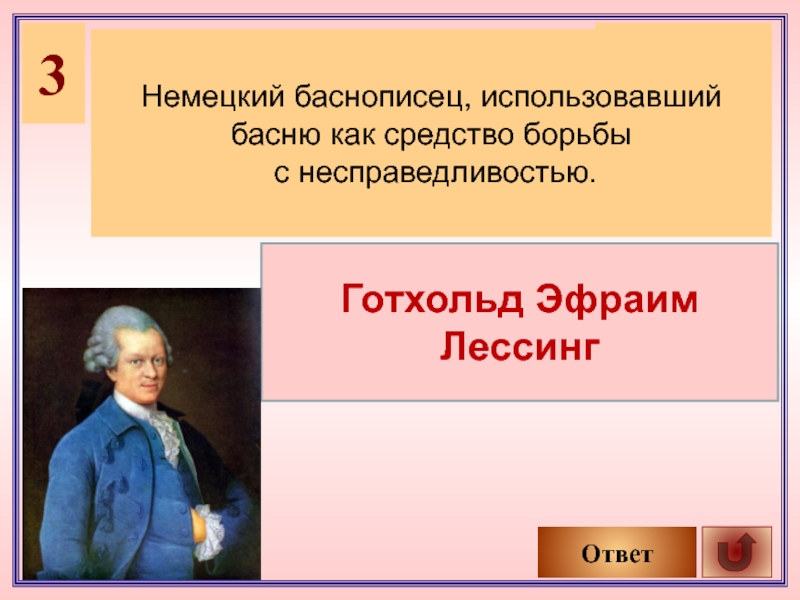 3

Немецкий баснописец, использовавший басню как средство борьбы с несправедливостью.

Готхольд Эфраим Лессинг

Ответ